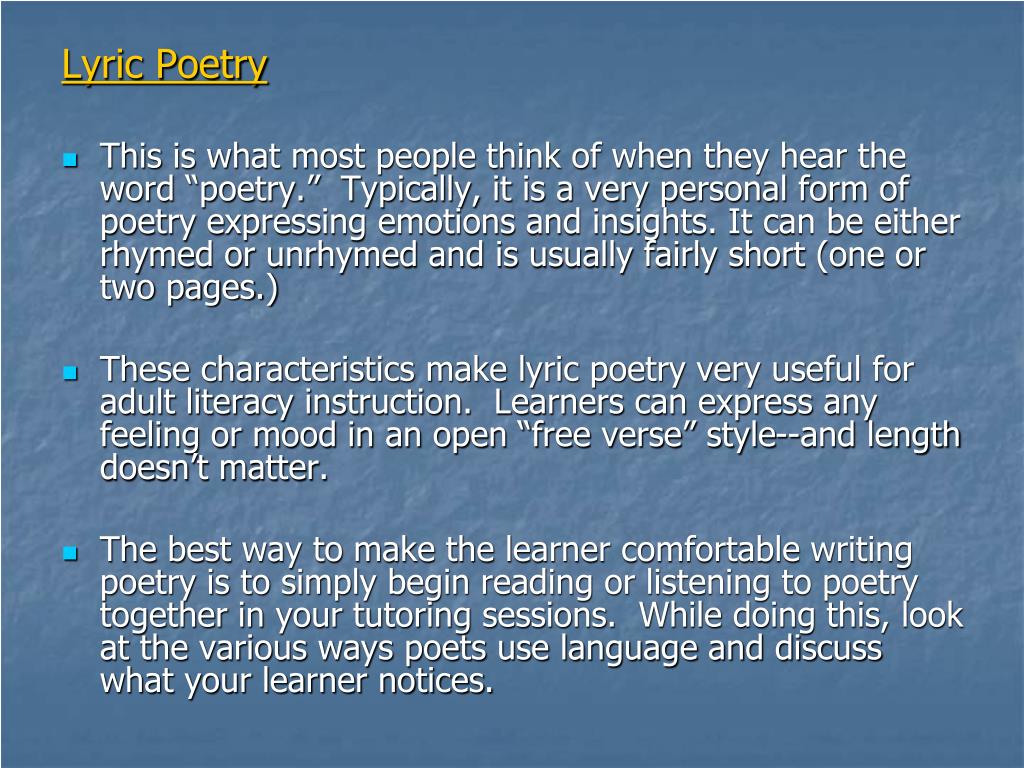 Lyric Poetry

This is what most people think of when they hear the word “poetry.” Typically, it is a very personal form of poetry expressing emotions and insights. It can be either rhymed or unrhymed and is usually fairly short (one or two pages.)

These characteristics make lyric poetry very useful for adult literacy instruction. Learners can express any feeling or mood in an open “free verse” style--and length doesn’t matter.

The best way to make the learner comfortable writing poetry is to simply begin reading or listening to poetry together in your tutoring sessions. While doing this, look at the various ways poets use language and discuss what your learner notices.